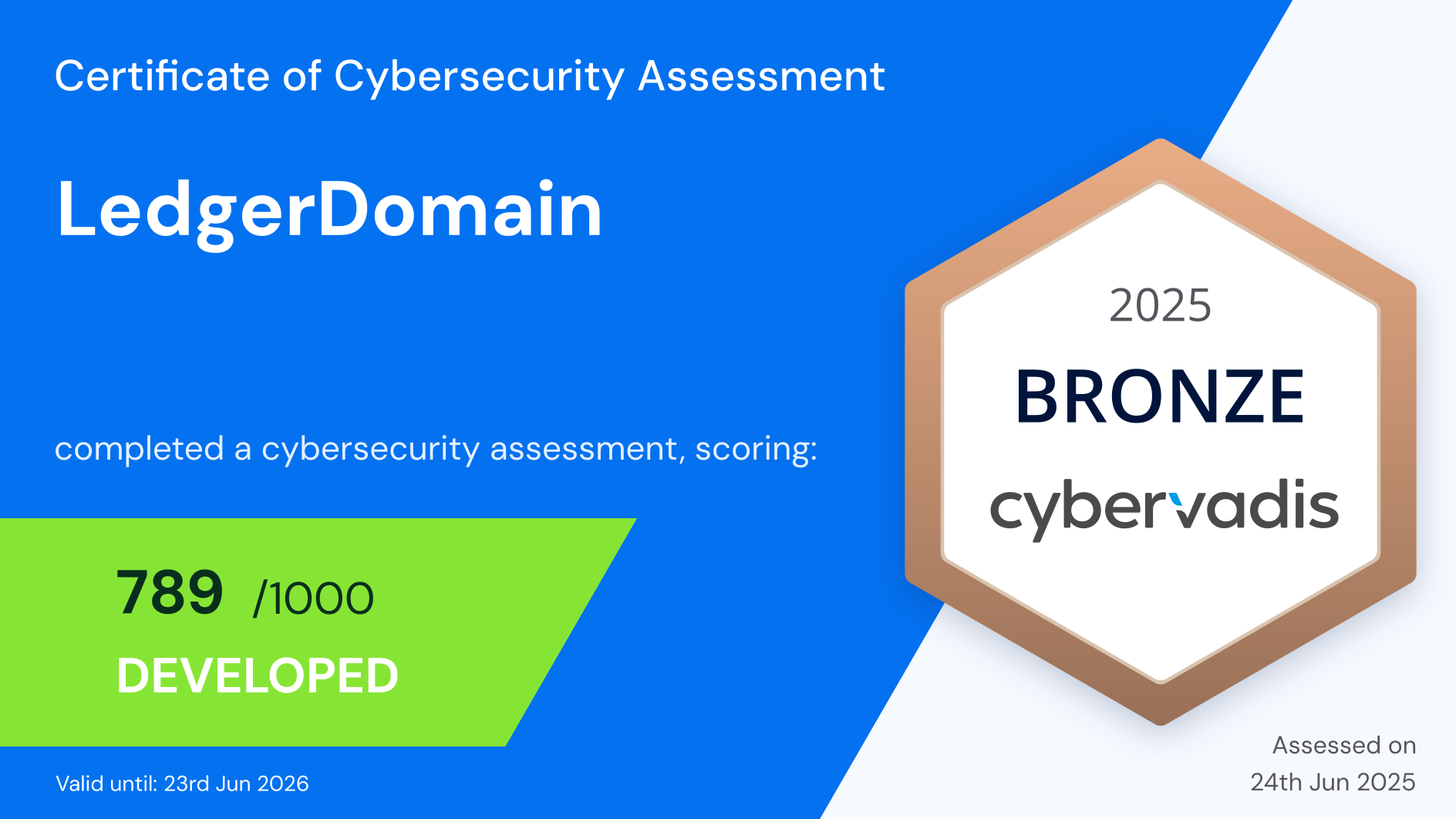 Certificate of Cybersecurity Assessment

LedgerDomain

completed a cybersecurity assessment, scoring:

789 /1000

DEVELOPED

Valid until: 23rd Jun 2026

2025

BRONZE

cybervadis

Assessed on 24th Jun 2025